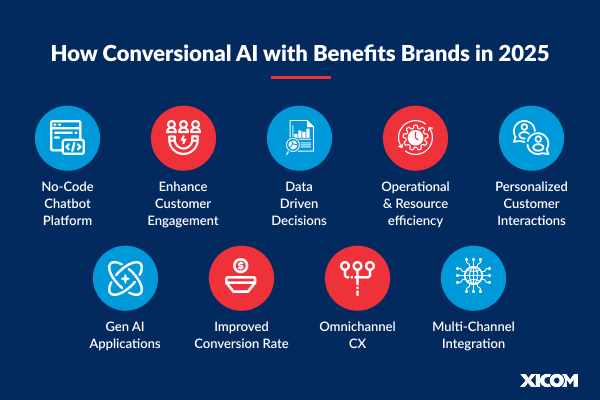 How Conversional AI with Benefits Brands in 2025

No-Code Chatbot Platform

Enhance Customer Engagement

Data Driven Decisions

Operational & Resource efficiency

Personalized Customer Interactions

Gen AI Applications

Improved Conversion Rate

Omnichannel CX

Multi-Channel Integration

XICOM